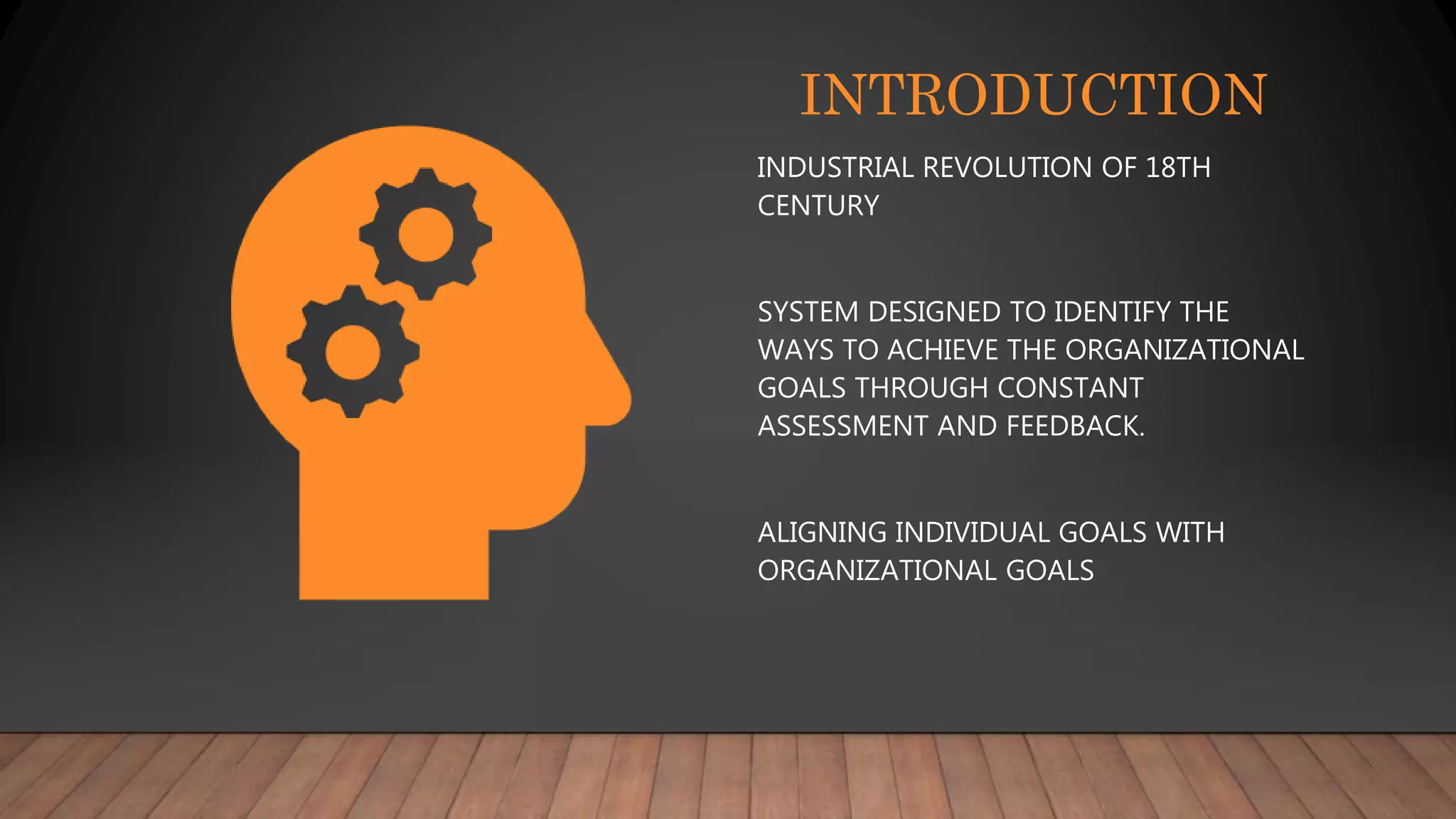 INTRODUCTION

INDUSTRIAL REVOLUTION OF 18TH CENTURY

SYSTEM DESIGNED TO IDENTIFY THE WAYS TO ACHIEVE THE ORGANIZATIONAL GOALS THROUGH CONSTANT ASSESSMENT AND FEEDBACK.

ALIGNING INDIVIDUAL GOALS WITH ORGANIZATIONAL GOALS